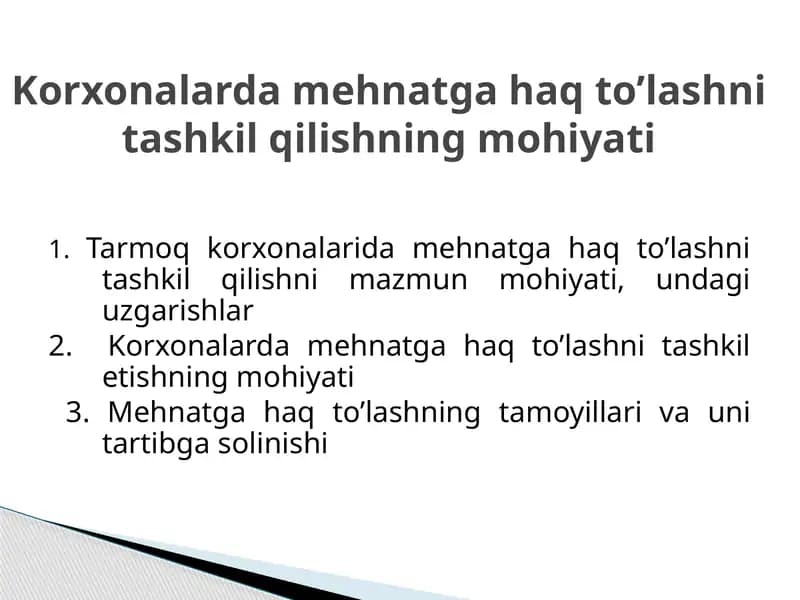 Korxonalarda mehnatga haq to’lashni tashkil qilishning mohiyati

1. Tarmoq korxonalarida mehnatga haq to’lashni tashkil qilishni mazmun mohiyati, undagi uzgarishlar

2. Korxonalarda mehnatga haq to’lashni tashkil etishning mohiyati

3. Mehnatga haq to’lashning tamoyillari va uni tartibga solinishi